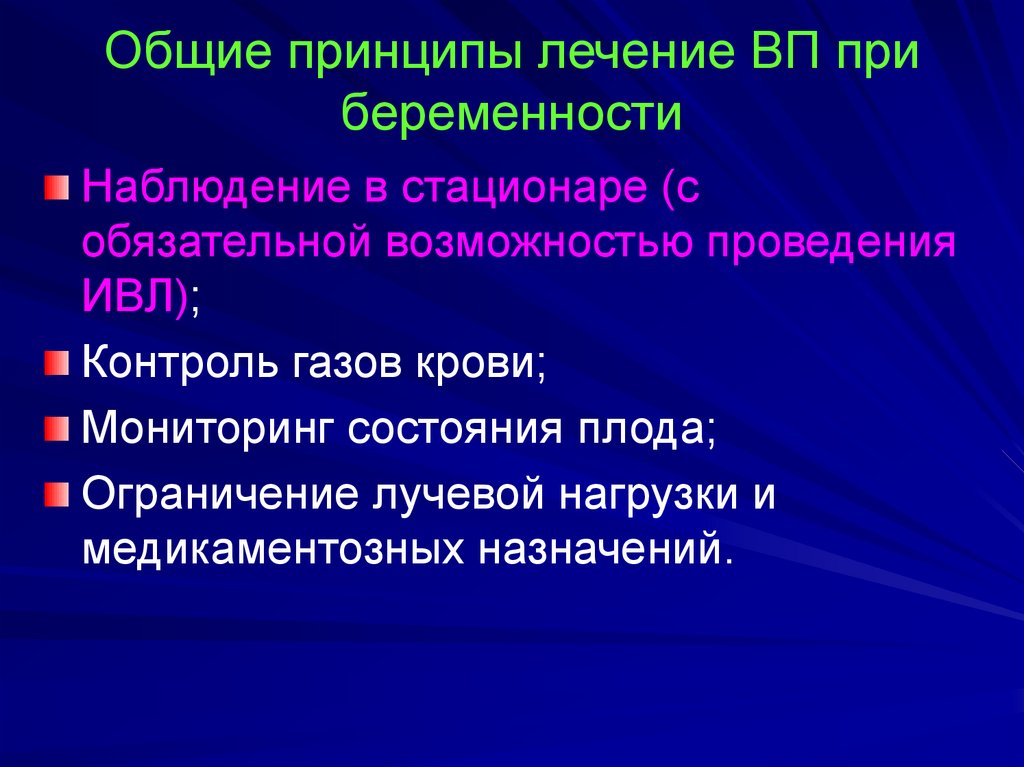 Общие принципы лечение ВП при беременности

Наблюдение в стационаре (с обязательной возможностью проведения ИВЛ);

Контроль газов крови;

Мониторинг состояния плода;

Ограничение лучевой нагрузки и медикаментозных назначений.